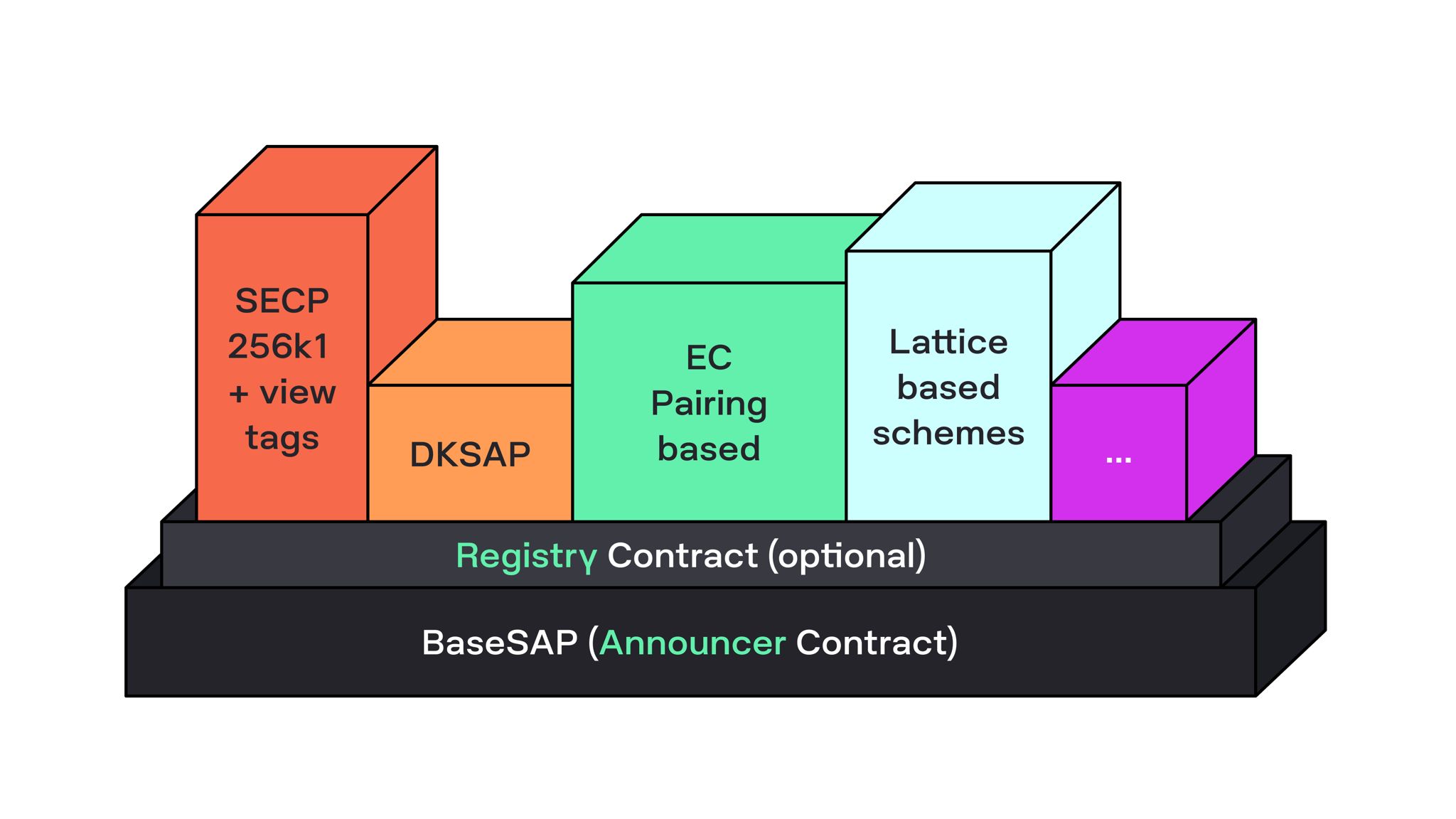 SECP 256k1 + view tags

DKSAP

EC Pairing based

Lattice based schemes

...

Registry Contract (optional)

BaseSAP (Announcer Contract)